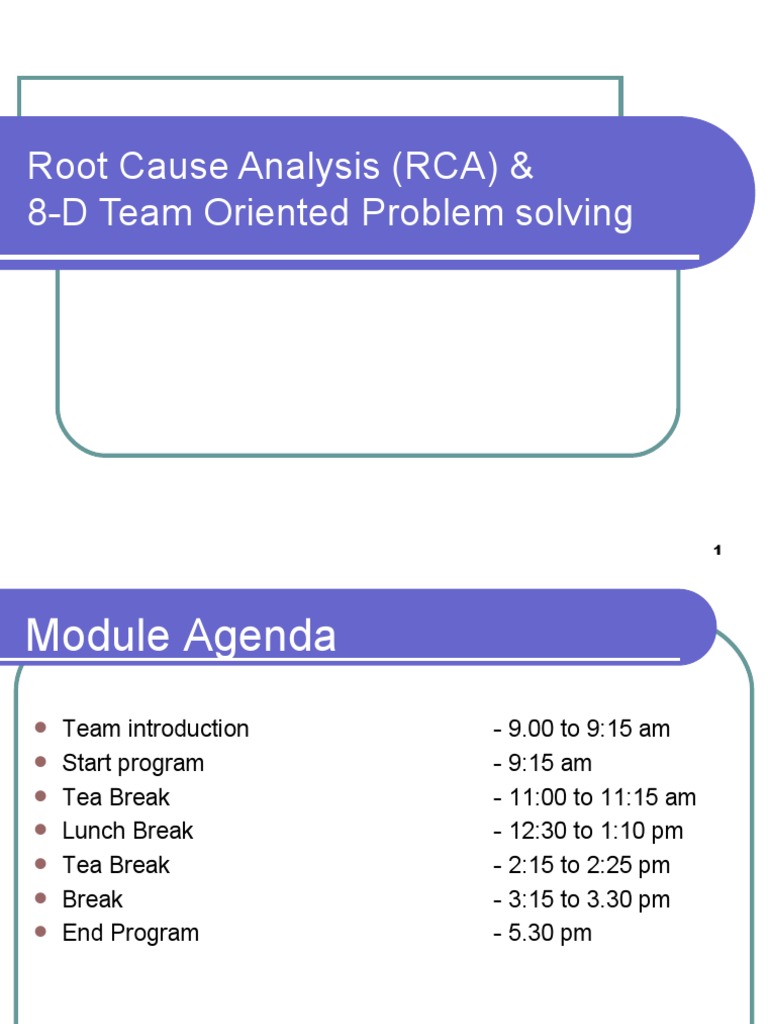 Root Cause Analysis (RCA) &
8-D Team Oriented Problem solving

1

Module Agenda

- Team introduction - 9.00 to 9:15 am
- Start program - 9:15 am
- Tea Break - 11:00 to 11:15 am
- Lunch Break - 12:30 to 1:10 pm
- Tea Break - 2:15 to 2:25 pm
- Break - 3:15 to 3.30 pm
- End Program - 5.30 pm